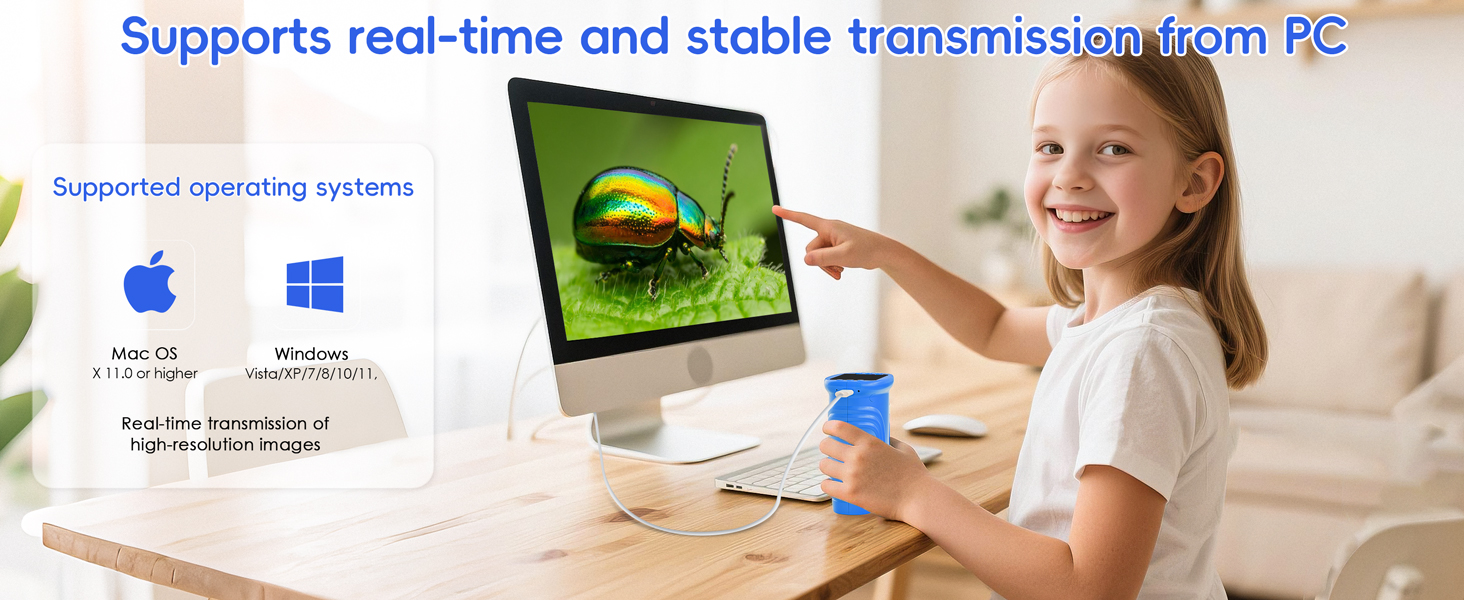 Supports real-time and stable transmission from PC

Supported operating systems

Mac OS
X 11.0 or higher

Windows
Vista/XP/7/8/10/11,

Real-time transmission of high-resolution images